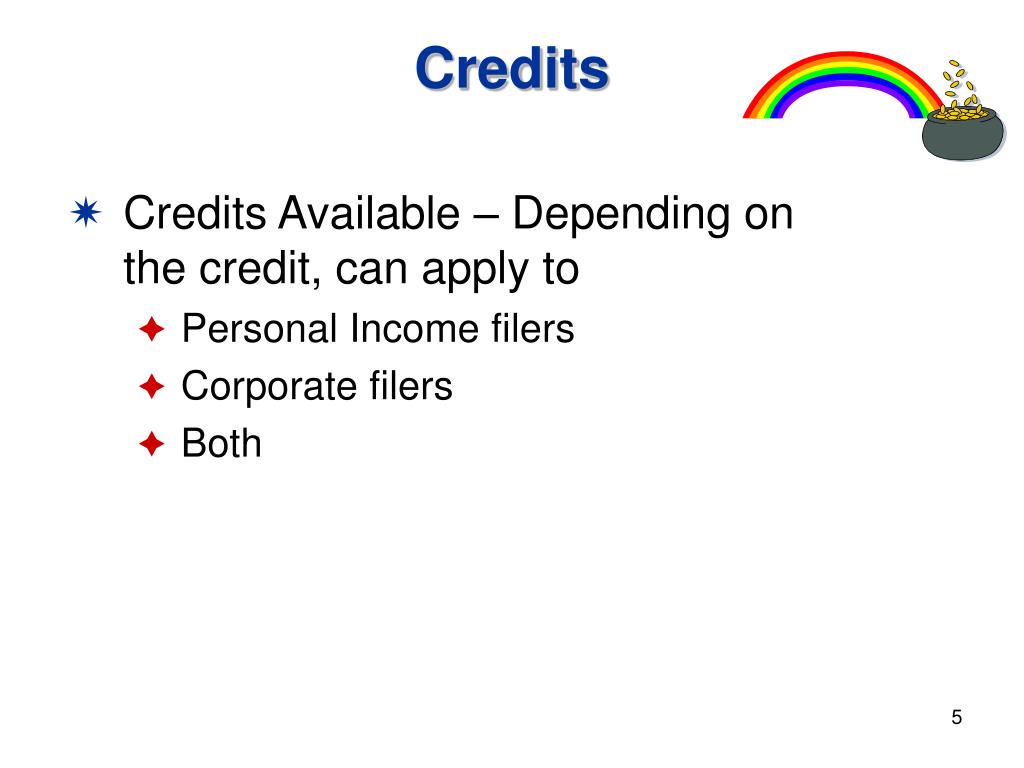 Credits

Credits Available – Depending on the credit, can apply to

Personal Income filers

Corporate filers

Both

5